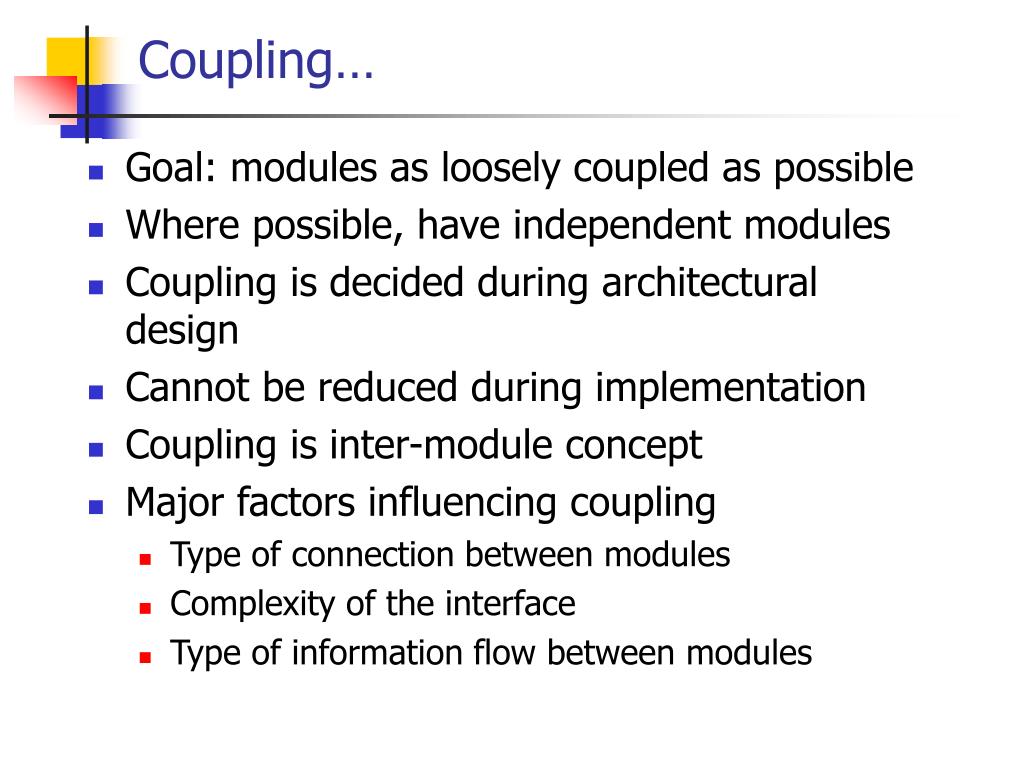 Coupling…

- Goal: modules as loosely coupled as possible
- Where possible, have independent modules
- Coupling is decided during architectural design
- Cannot be reduced during implementation
- Coupling is inter-module concept
- Major factors influencing coupling
  - Type of connection between modules
  - Complexity of the interface
  - Type of information flow between modules